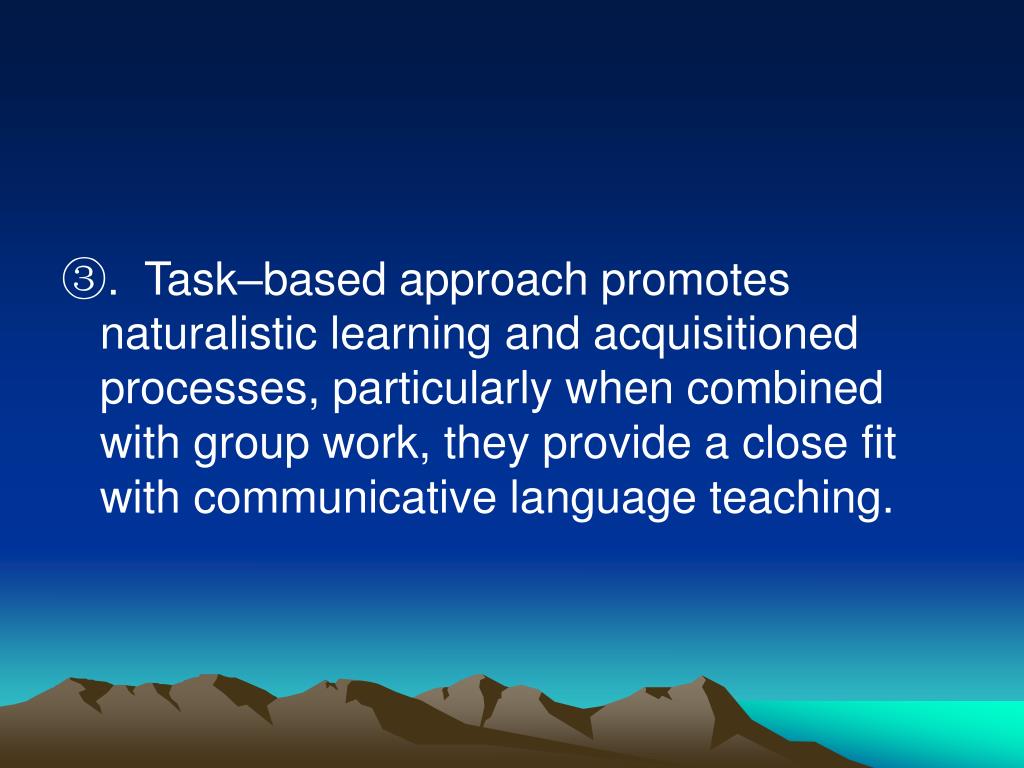 ③. Task–based approach promotes naturalistic learning and acquisitioned processes, particularly when combined with group work, they provide a close fit with communicative language teaching.